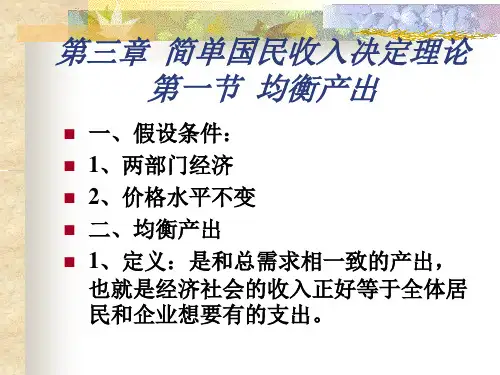 第三章 简单国民收入决定理论
第一节 均衡产出

一、假设条件：

1、两部门经济

2、价格水平不变

二、均衡产出

1、定义：是和总需求相一致的产出，也就是经济社会的收入正好等于全体居民和企业想要有的支出。